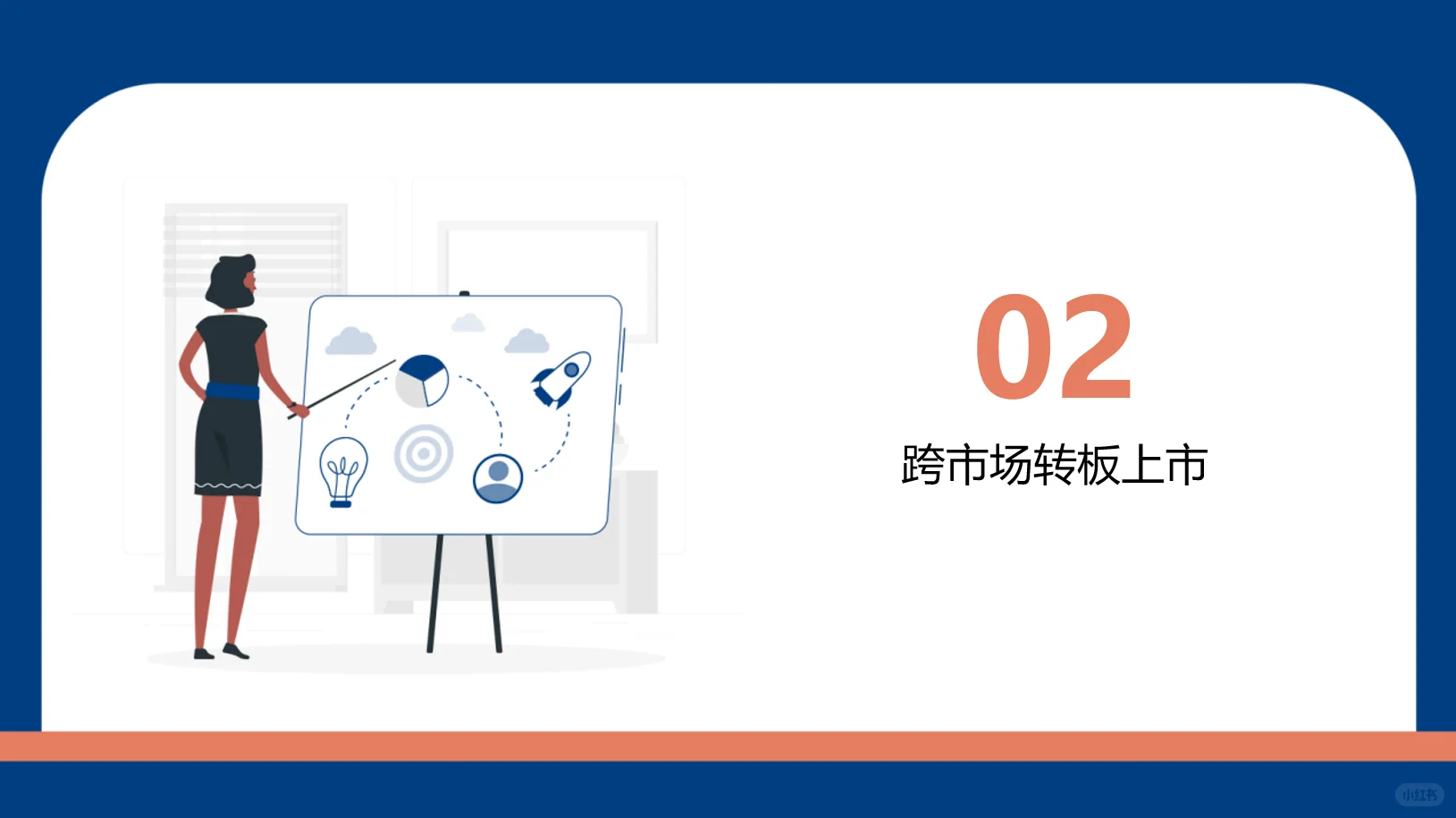 02

跨市场转板上市

小红书